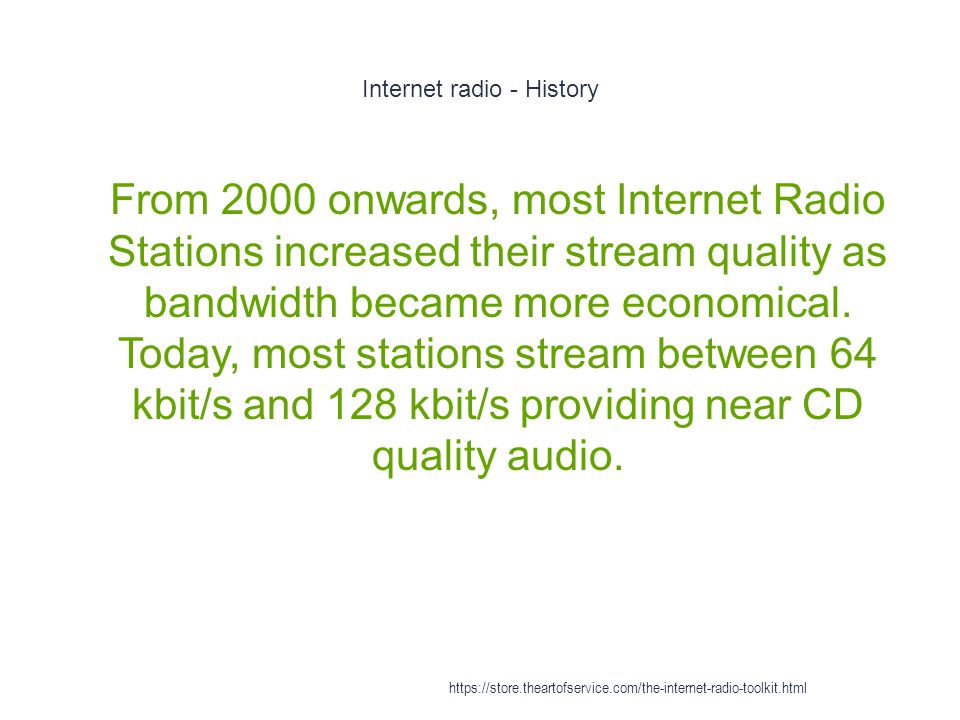 Internet radio - History

From 2000 onwards, most Internet Radio Stations increased their stream quality as bandwidth became more economical. Today, most stations stream between 64 kbit/s and 128 kbit/s providing near CD quality audio.

https://store.theartofservice.com/the-internet-radio-toolkit.html